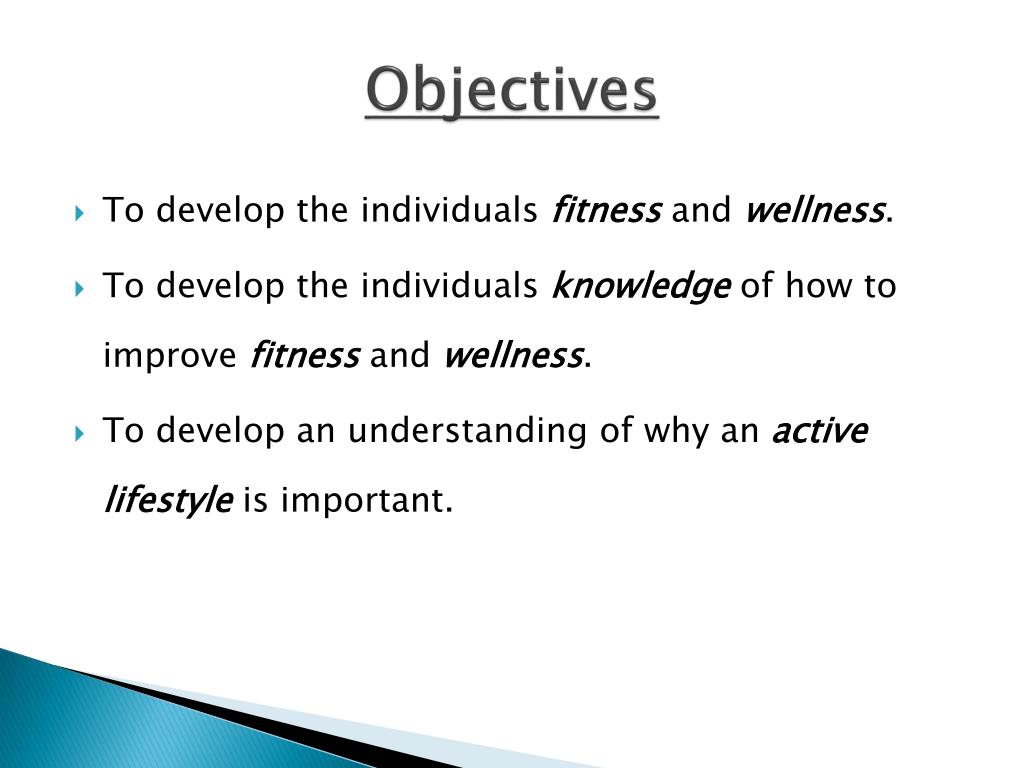 Objectives

To develop the individuals fitness and wellness.

To develop the individuals knowledge of how to improve fitness and wellness.

To develop an understanding of why an active lifestyle is important.